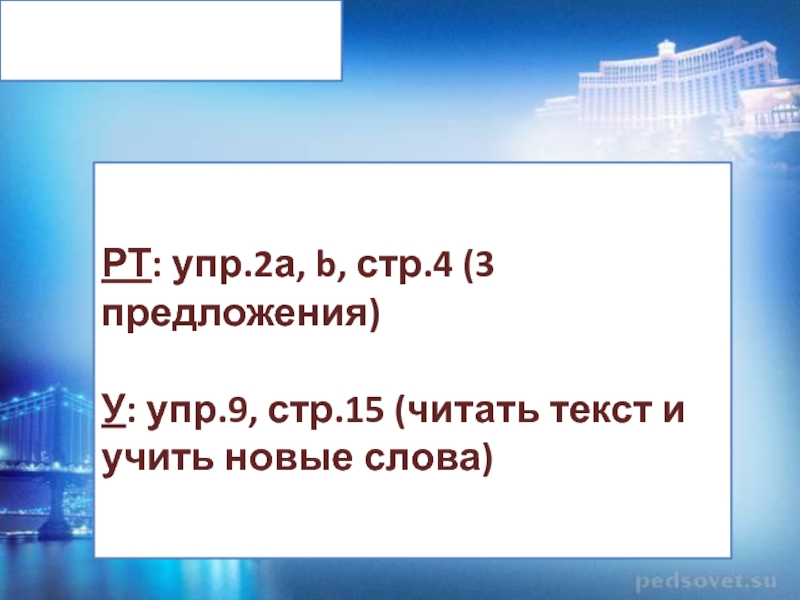 РТ: упр.2a, b, стр.4 (3 предложения)

У: упр.9, стр.15 (читать текст и учить новые слова)

pedsovet.su